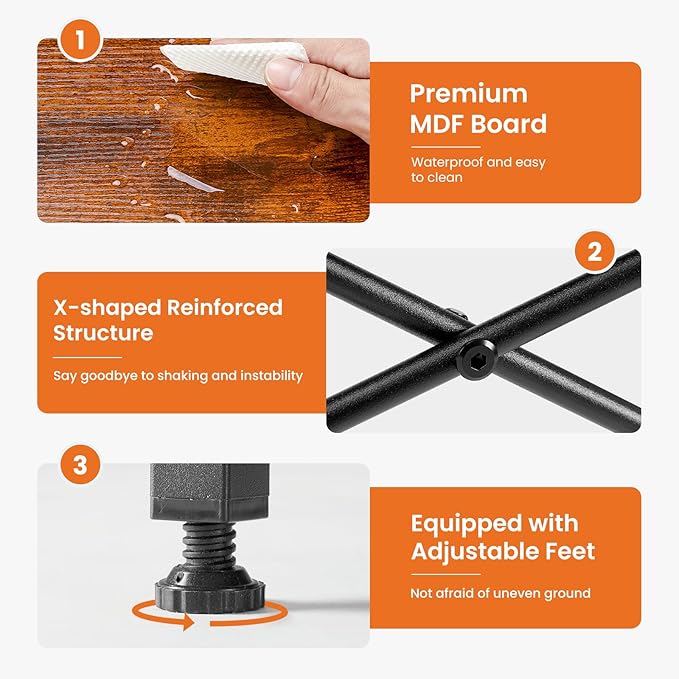 1

Premium MDF Board

Waterproof and easy to clean

2

X-shaped Reinforced Structure

Say goodbye to shaking and instability

3

Equipped with Adjustable Feet

Not afraid of uneven ground